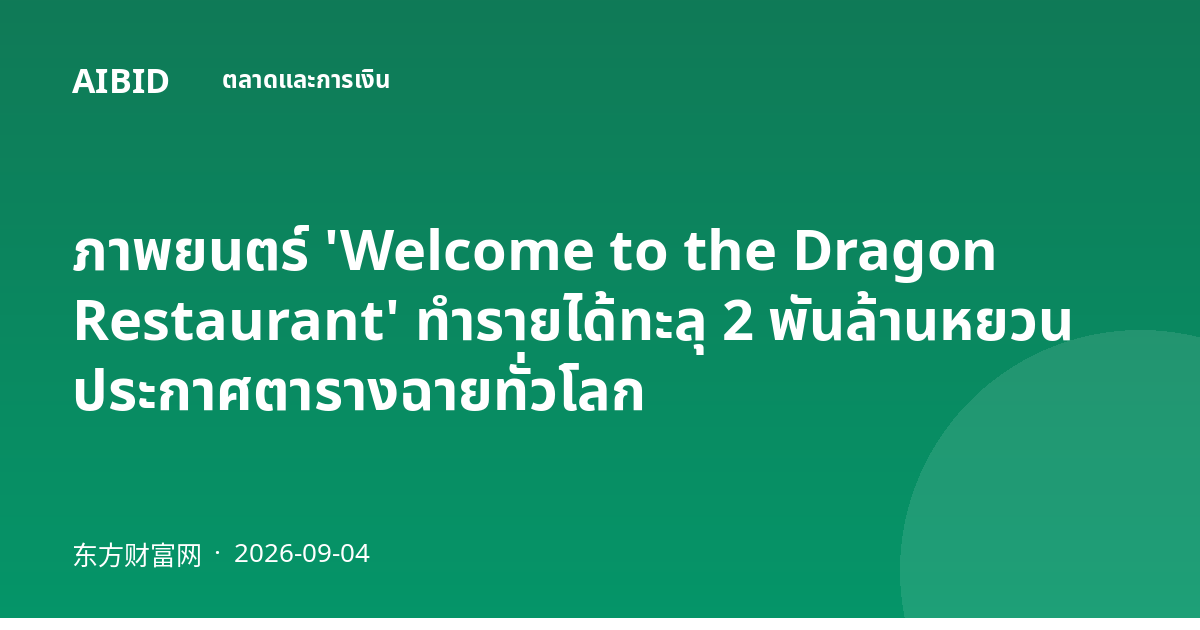 AIBID ตลาดและการเงิน

ภาพยนตร์ 'Welcome to the Dragon Restaurant' ทำรายได้ทะลุ 2 พันล้านหยวน ประกาศตารางฉายทั่วโลก

东方财富网 · 2026-09-04